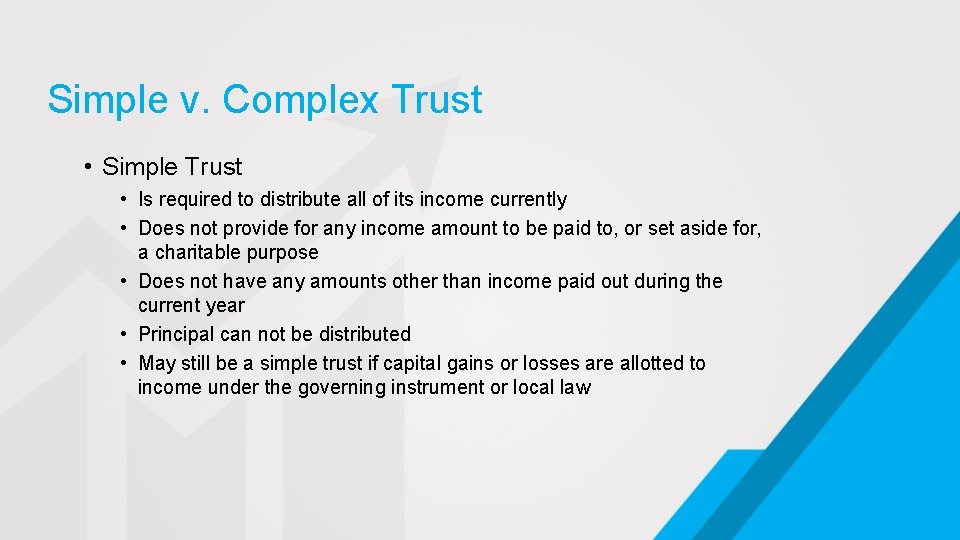 Simple v. Complex Trust

• Simple Trust

• Is required to distribute all of its income currently
• Does not provide for any income amount to be paid to, or set aside for, a charitable purpose
• Does not have any amounts other than income paid out during the current year
• Principal can not be distributed
• May still be a simple trust if capital gains or losses are allotted to income under the governing instrument or local law